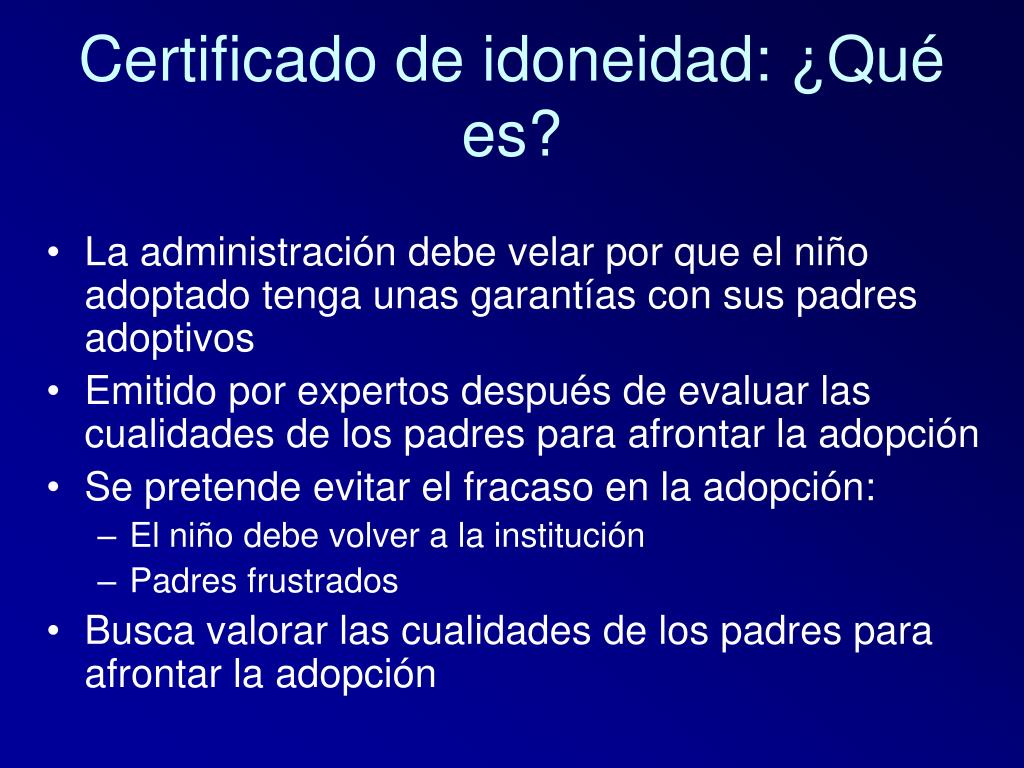 Certificado de idoneidad: ¿Qué es?

• La administración debe velar por que el niño adoptado tenga unas garantías con sus padres adoptivos
• Emitido por expertos después de evaluar las cualidades de los padres para afrontar la adopción
• Se pretende evitar el fracaso en la adopción:
– El niño debe volver a la institución
– Padres frustrados
• Busca valorar las cualidades de los padres para afrontar la adopción